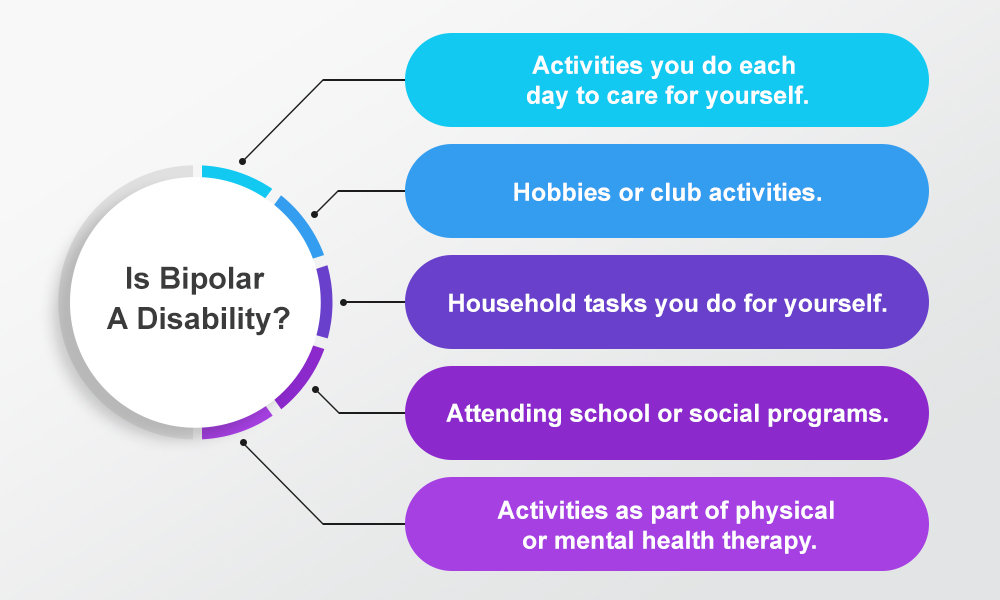 Is Bipolar A Disability?

Activities you do each day to care for yourself.

Hobbies or club activities.

Household tasks you do for yourself.

Attending school or social programs.

Activities as part of physical or mental health therapy.